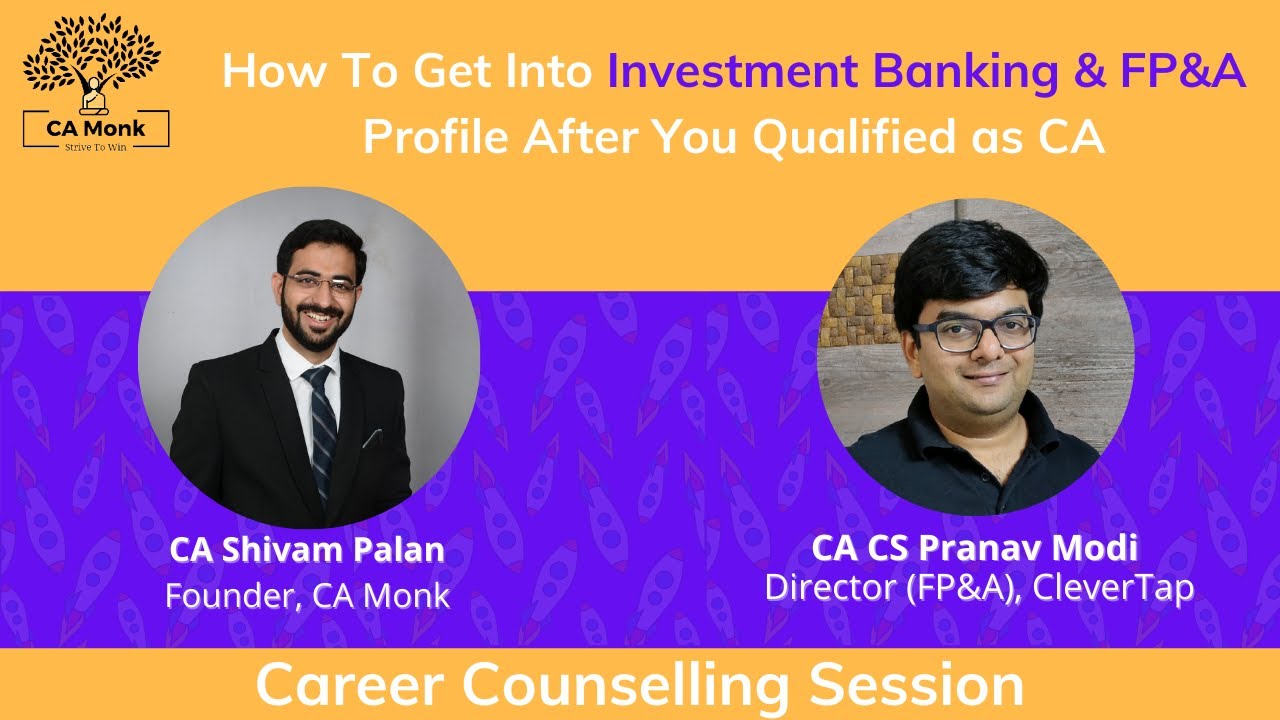 CA Monk
Strive To Win

How To Get Into Investment Banking & FP&A Profile After You Qualified as CA

CA Shivam Palan
Founder, CA Monk

CA CS Pranav Modi
Director (FP&A), CleverTap

Career Counselling Session